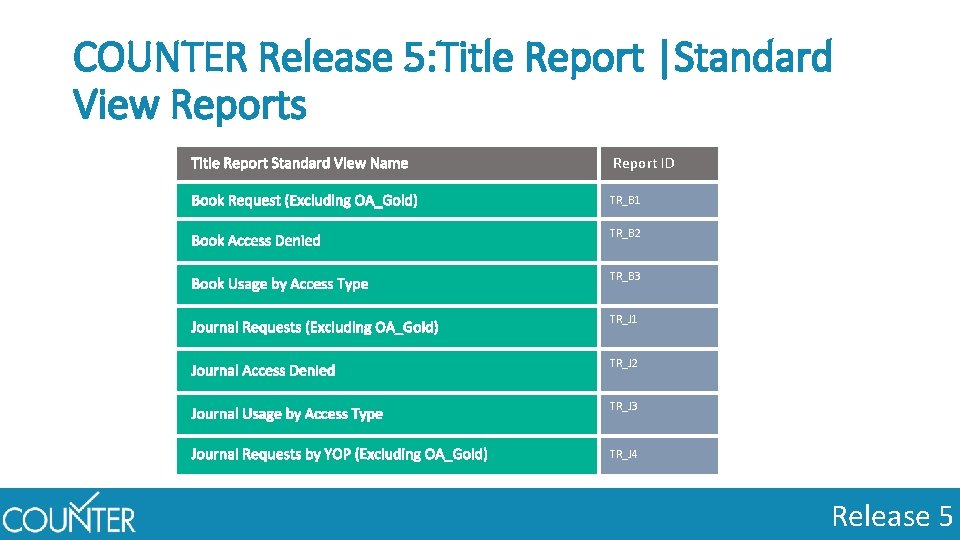 COUNTER Release 5:Title Report |Standard View Reports

| Title Report Standard View Name | Report ID |
|---|---|
| Book Request (Excluding OA_Gold) | TR_B1 |
| Book Access Denied | TR_B2 |
| Book Usage by Access Type | TR_B3 |
| Journal Requests (Excluding OA_Gold) | TR_J1 |
| Journal Access Denied | TR_J2 |
| Journal Usage by Access Type | TR_J3 |
| Journal Requests by YOP (Excluding OA_Gold) | TR_J4 |

COUNTER

Release 5